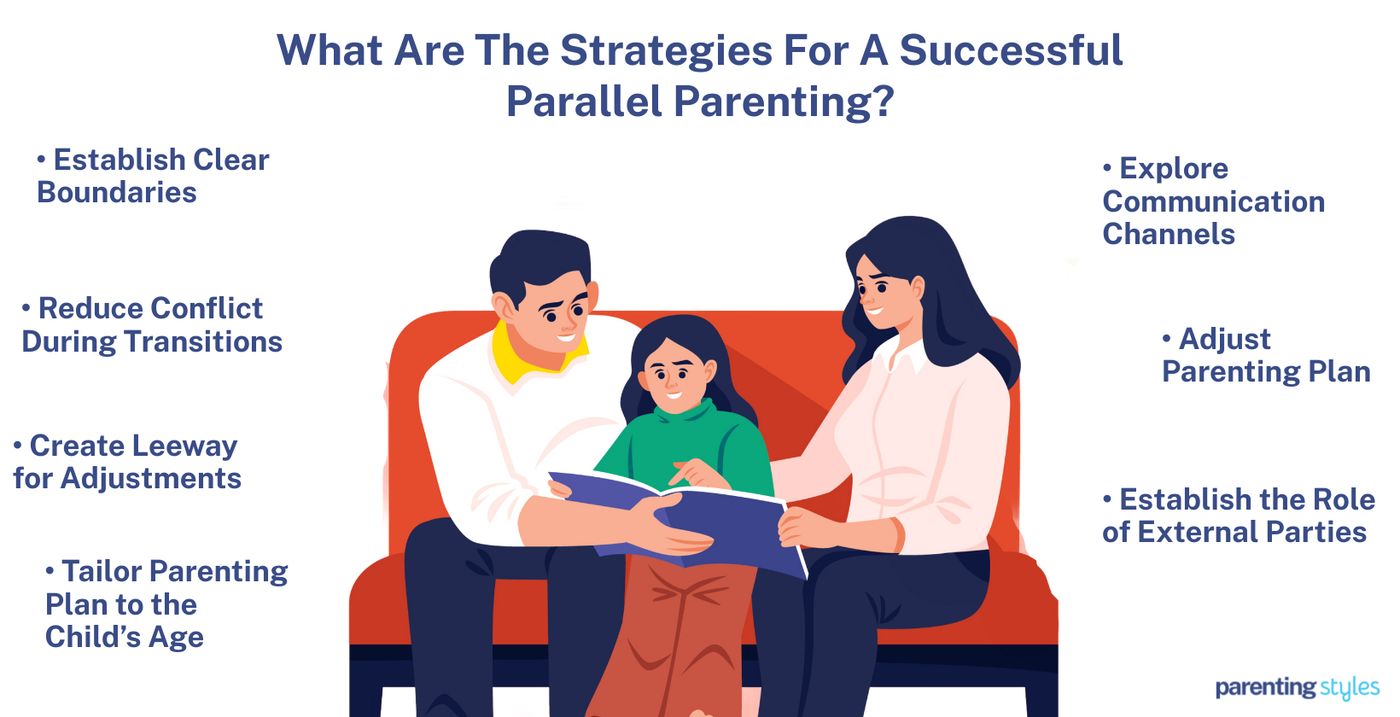 What Are The Strategies For A Successful Parallel Parenting?

• Establish Clear Boundaries

• Reduce Conflict During Transitions

• Create Leeway for Adjustments

• Tailor Parenting Plan to the Child's Age

• Explore Communication Channels

• Adjust Parenting Plan

• Establish the Role of External Parties

parenting styles